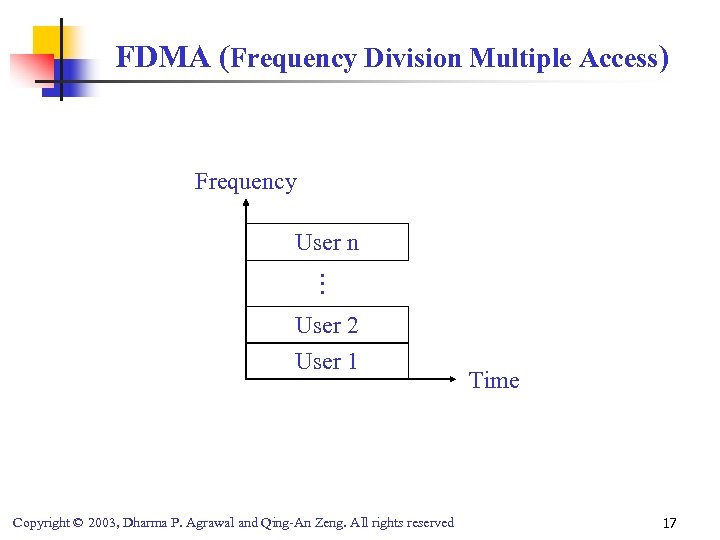 FDMA (Frequency Division Multiple Access)

Frequency

User n

⋮

User 2

User 1

Time

Copyright © 2003, Dharma P. Agrawal and Qing-An Zeng. All rights reserved

17